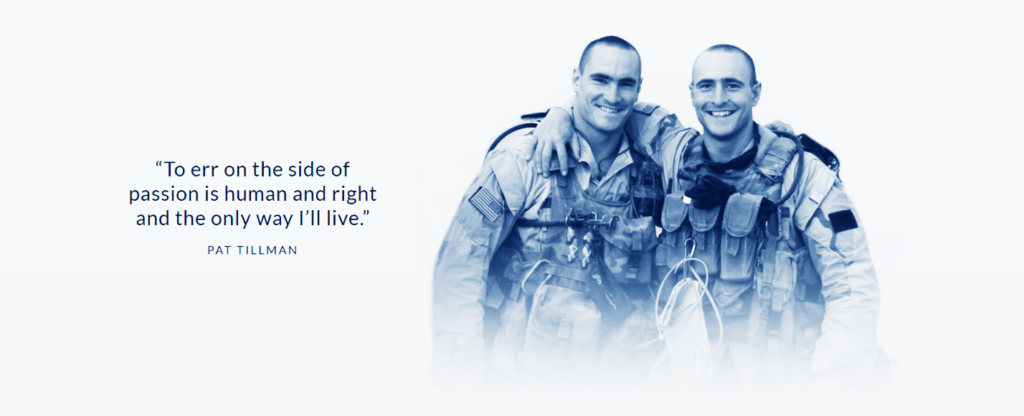 “To err on the side of passion is human and right and the only way I’ll live.”

PAT TILLMAN